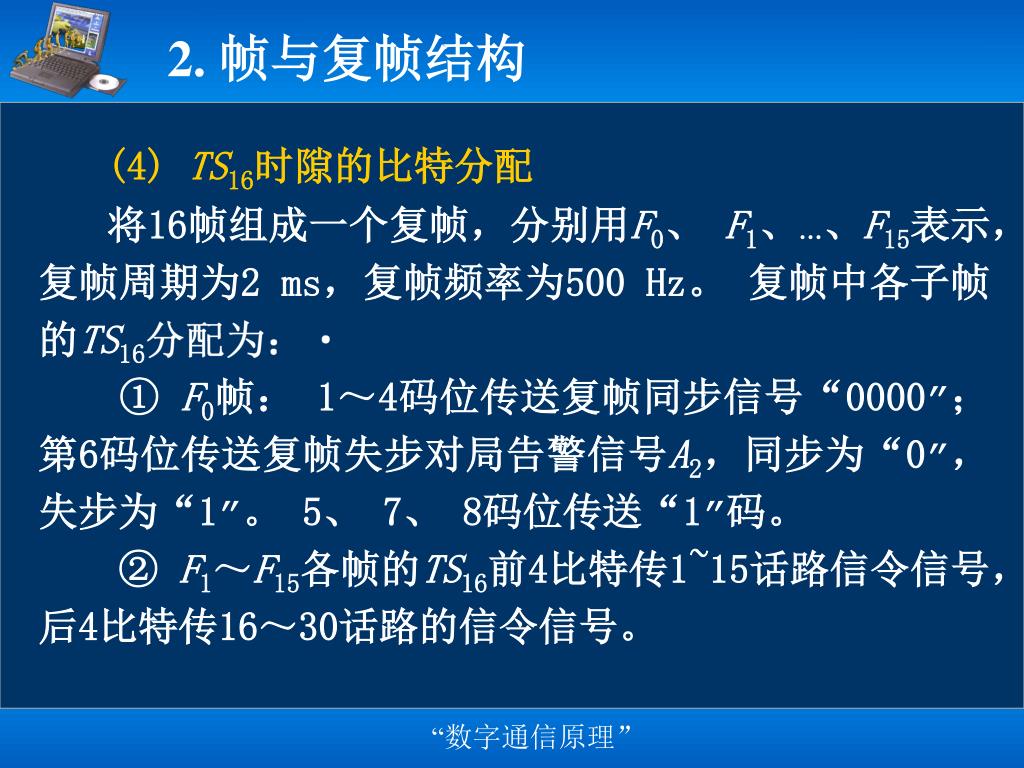 2. 帧与复帧结构

（4） $TS_{16}$时隙的比特分配

将16帧组成一个复帧，分别用$F_0$、 $F_1$、…、$F_{15}$表示，复帧周期为2 ms，复帧频率为500 Hz。 复帧中各子帧的$TS_{16}$分配为： ·

① $F_0$帧： 1～4码位传送复帧同步信号“0000″；第6码位传送复帧失步对局告警信号$A_2$，同步为“0″，失步为“1″。 5、 7、 8码位传送“1″码。

② $F_1$～$F_{15}$各帧的$TS_{16}$前4比特传1~15话路信令信号，后4比特传16～30话路的信令信号。

“数字通信原理”